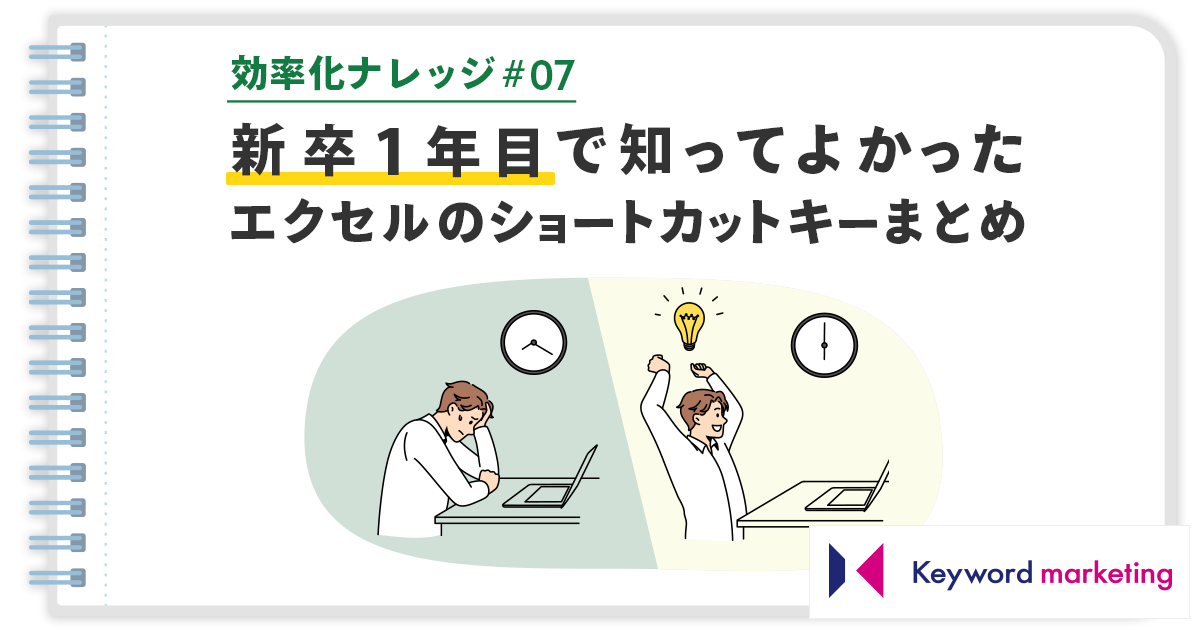 効率化ナレッジ#07

新卒1年目で知ってよかった
エクセルのショートカットキーまとめ

Keyword marketing